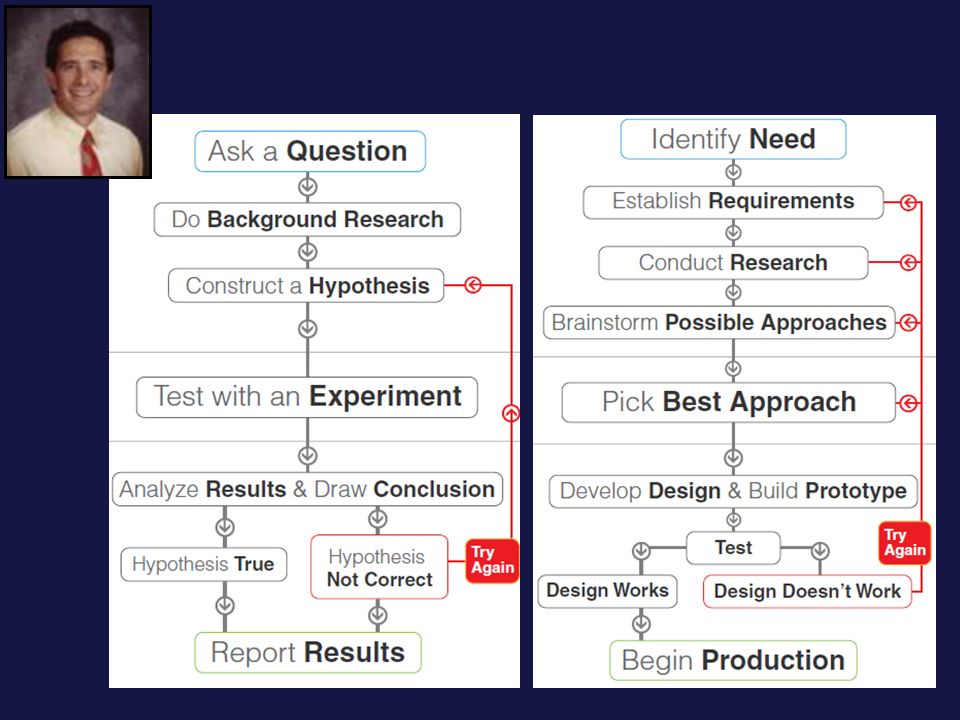 Ask a Question
Do Background Research
Construct a Hypothesis
Test with an Experiment
Analyze Results & Draw Conclusion
Hypothesis True
Hypothesis Not Correct
Try Again
Report Results

Identify Need
Establish Requirements
Conduct Research
Brainstorm Possible Approaches
Pick Best Approach
Develop Design & Build Prototype
Test
Design Works
Design Doesn't Work
Try Again
Begin Production